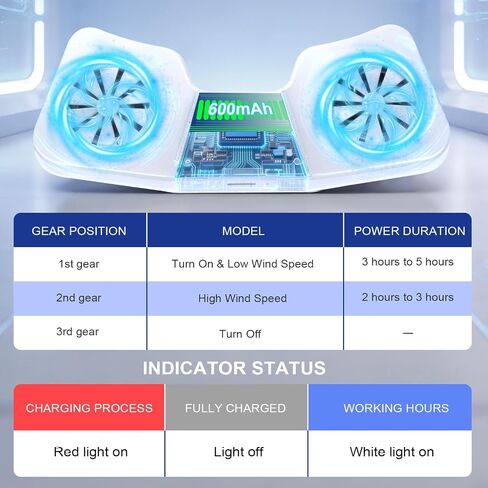 600mAh

| GEAR POSITION | MODEL | POWER DURATION |
|---|---|---|
| 1st gear | Turn On & Low Wind Speed | 3 hours to 5 hours |
| 2nd gear | High Wind Speed | 2 hours to 3 hours |
| 3rd gear | Turn Off | — |

INDICATOR STATUS

| CHARGING PROCESS | FULLY CHARGED | WORKING HOURS |
|---|---|---|
| Red light on | Light off | White light on |